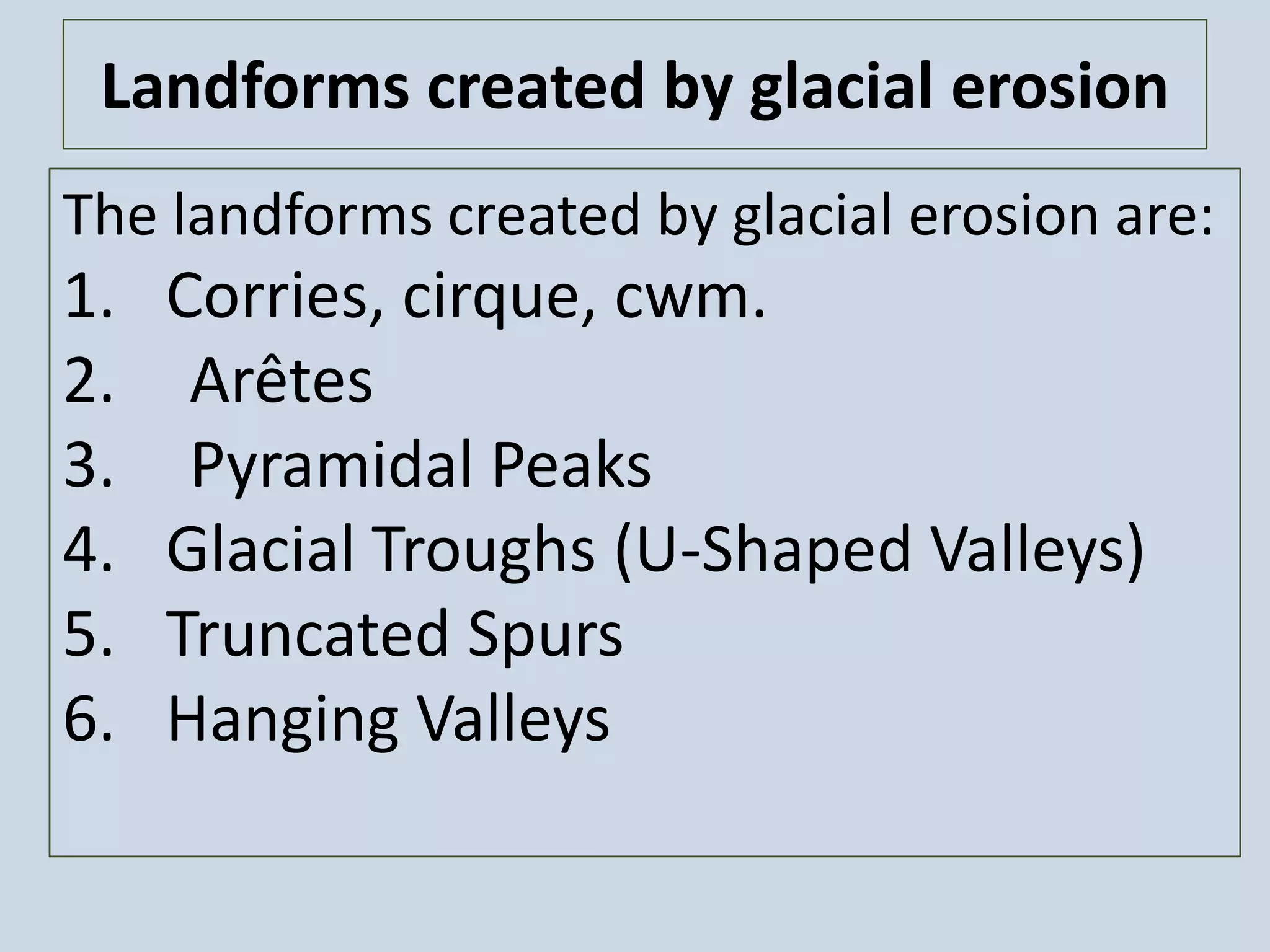 Landforms created by glacial erosion

The landforms created by glacial erosion are:

1. Corries, cirque, cwm.
2. Arêtes
3. Pyramidal Peaks
4. Glacial Troughs (U-Shaped Valleys)
5. Truncated Spurs
6. Hanging Valleys